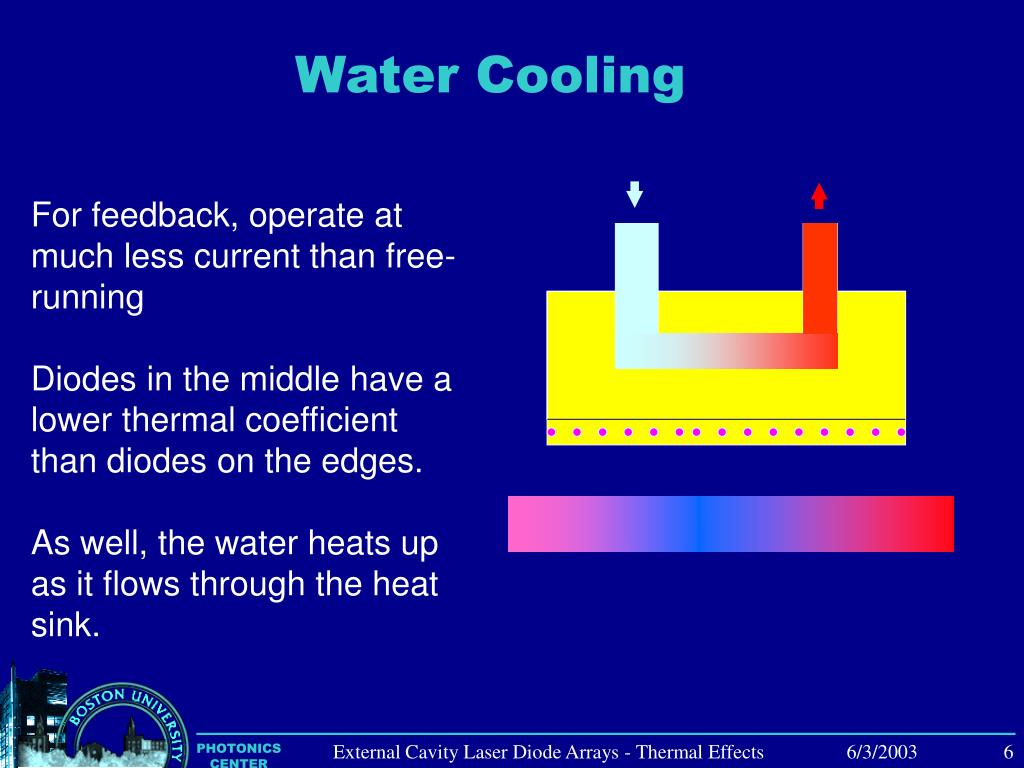 Water Cooling

For feedback, operate at much less current than free-running

Diodes in the middle have a lower thermal coefficient than diodes on the edges.

As well, the water heats up as it flows through the heat sink.

BOSTON UNIVERSITY
PHOTONICS CENTER

External Cavity Laser Diode Arrays - Thermal Effects

6/3/2003

6